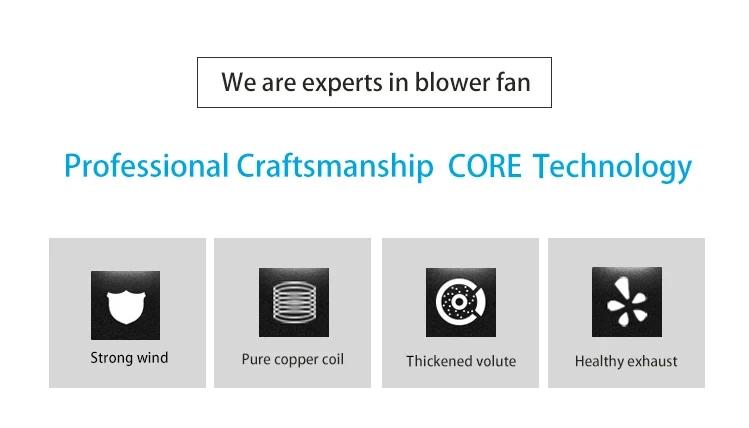 We are experts in blower fan

Professional Craftsmanship CORE Technology

Strong wind

Pure copper coil

Thickened volute

Healthy exhaust